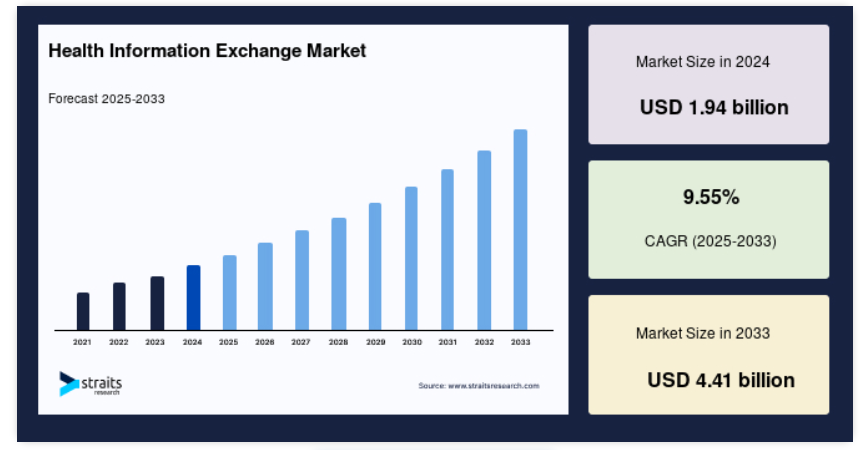 Health Information Exchange Market

Forecast 2025-2033

2021 2022 2023 2024 2025 2026 2027 2028 2029 2030 2031 2032 2033

straits research

Source: www.straitsresearch.com

Market Size in 2024

USD 1.94 billion

9.55%

CAGR (2025-2033)

Market Size in 2033

USD 4.41 billion